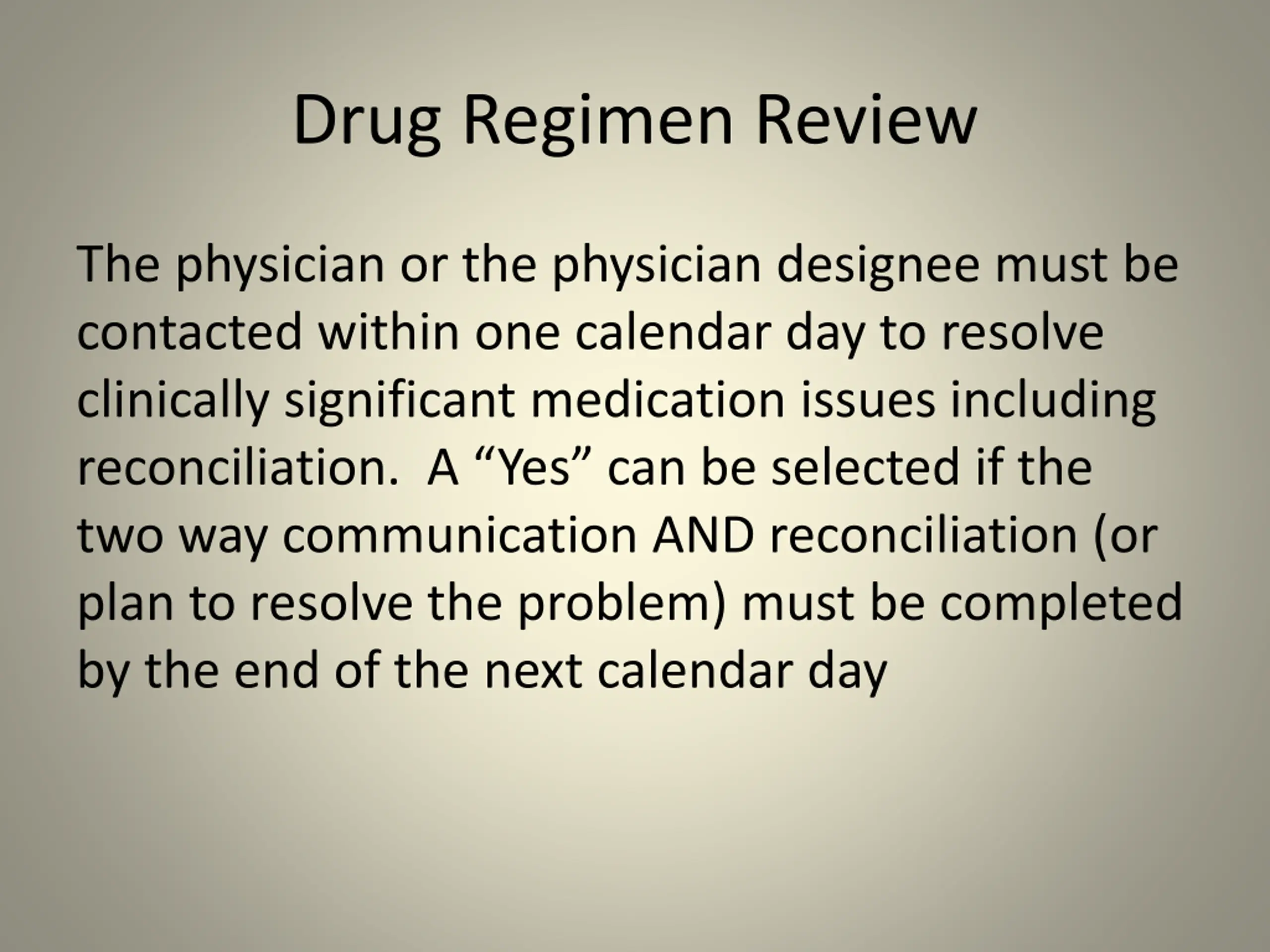 Drug Regimen Review

The physician or the physician designee must be contacted within one calendar day to resolve clinically significant medication issues including reconciliation. A “Yes” can be selected if the two way communication AND reconciliation (or plan to resolve the problem) must be completed by the end of the next calendar day